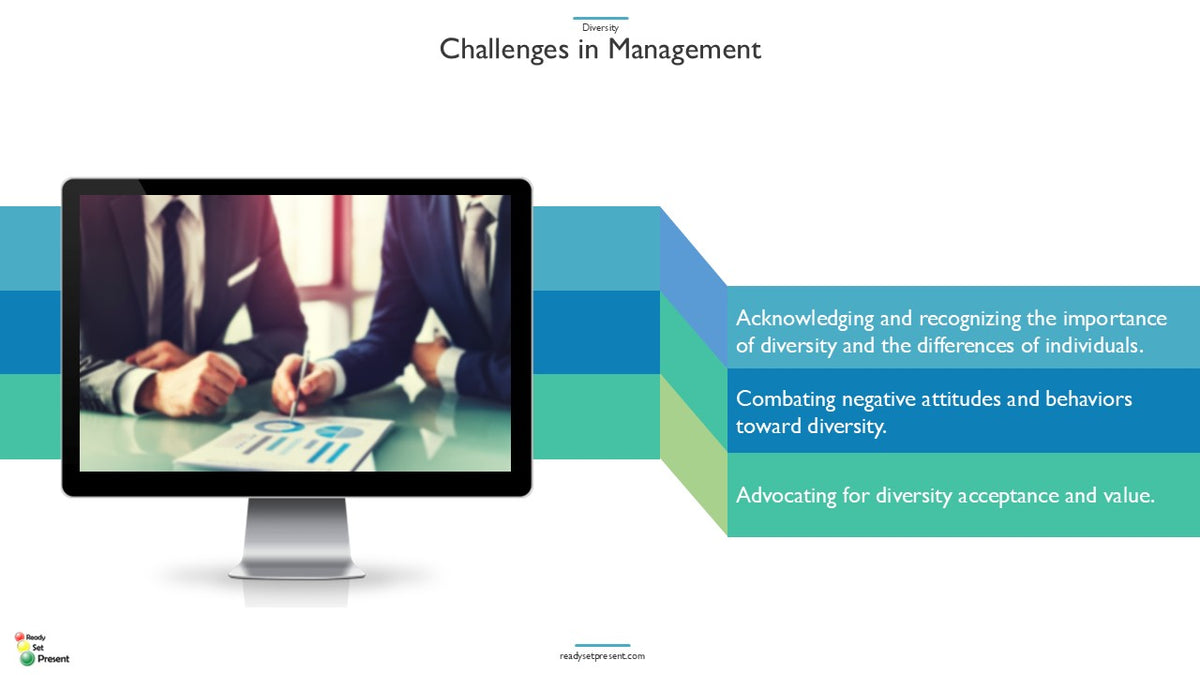 Diversity
Challenges in Management

Acknowledging and recognizing the importance of diversity and the differences of individuals.

Combating negative attitudes and behaviors toward diversity.

Advocating for diversity acceptance and value.

Ready
Set
Present

readysetpresent.com